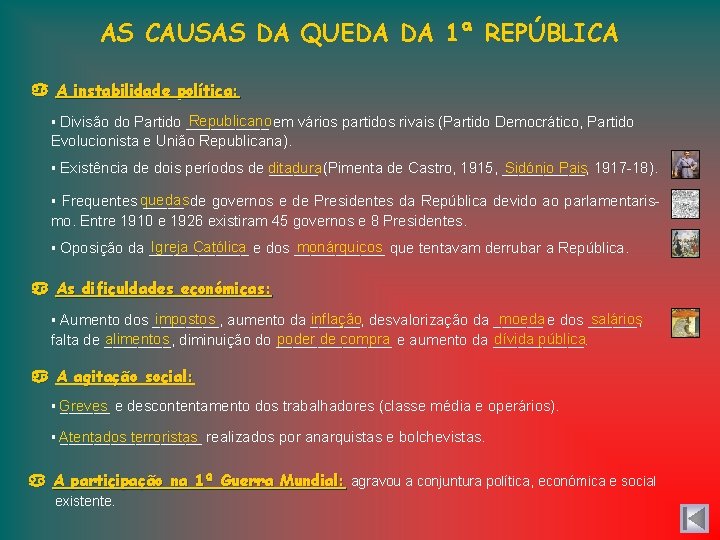 AS CAUSAS DA QUEDA DA 1ª REPÚBLICA

A instabilidade política:

▪ Divisão do Partido Republicano em vários partidos rivais (Partido Democrático, Partido Evolucionista e União Republicana).

▪ Existência de dois períodos de ditadura (Pimenta de Castro, 1915, Sidónio Pais, 1917-18).

▪ Frequentes quedas de governos e de Presidentes da República devido ao parlamentarismo. Entre 1910 e 1926 existiram 45 governos e 8 Presidentes.

▪ Oposição da Igreja Católica e dos monárquicos que tentavam derrubar a República.

As dificuldades económicas:

▪ Aumento dos impostos, aumento da inflação, desvalorização da moeda e dos salários, falta de alimentos, diminuição do poder de compra e aumento da dívida pública.

A agitação social:

▪ Greves e descontentamento dos trabalhadores (classe média e operários).

▪ Atentados terroristas realizados por anarquistas e bolchevistas.

A participação na 1ª Guerra Mundial: agravou a conjuntura política, económica e social existente.